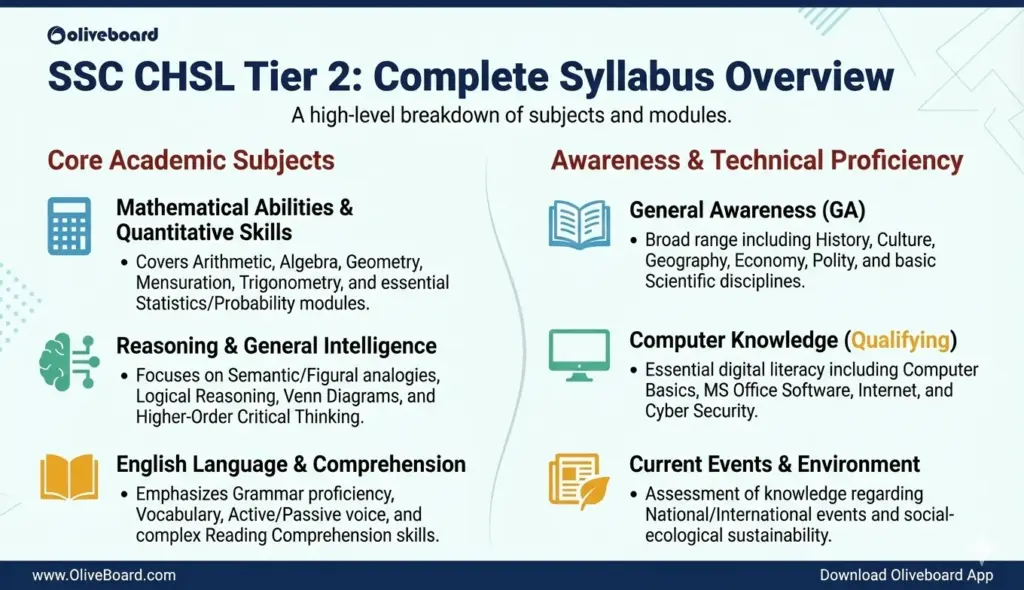 Oliveboard

SSC CHSL Tier 2: Complete Syllabus Overview

A high-level breakdown of subjects and modules.

Core Academic Subjects

Mathematical Abilities & Quantitative Skills

• Covers Arithmetic, Algebra, Geometry, Mensuration, Trigonometry, and essential Statistics/Probability modules.

Reasoning & General Intelligence

• Focuses on Semantic/Figural analogies, Logical Reasoning, Venn Diagrams, and Higher-Order Critical Thinking.

English Language & Comprehension

• Emphasizes Grammar proficiency, Vocabulary, Active/Passive voice, and complex Reading Comprehension skills.

Awareness & Technical Proficiency

General Awareness (GA)

• Broad range including History, Culture, Geography, Economy, Polity, and basic Scientific disciplines.

Computer Knowledge (Qualifying)

• Essential digital literacy including Computer Basics, MS Office Software, Internet, and Cyber Security.

Current Events & Environment

• Assessment of knowledge regarding National/International events and social-ecological sustainability.

www.OliveBoard.com

Download Oliveboard App